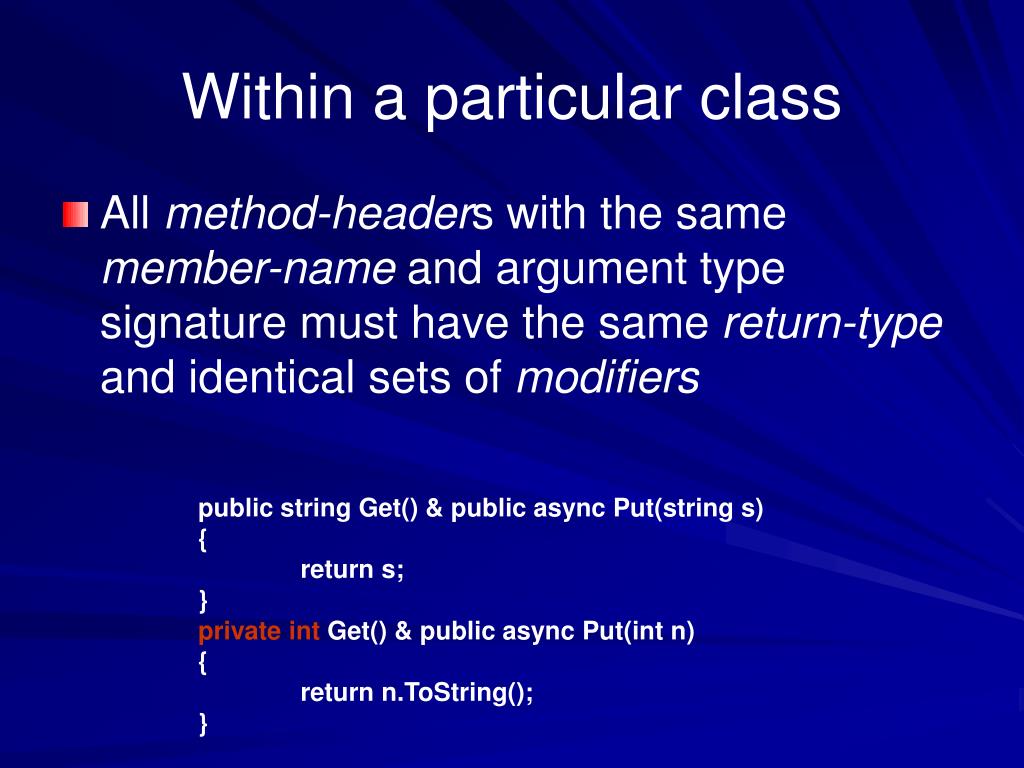 Within a particular class

All method-headers with the same member-name and argument type signature must have the same return-type and identical sets of modifiers

public string Get() & public async Put(string s)
{
return s;
}
private int Get() & public async Put(int n)
{
return n.ToString();
}